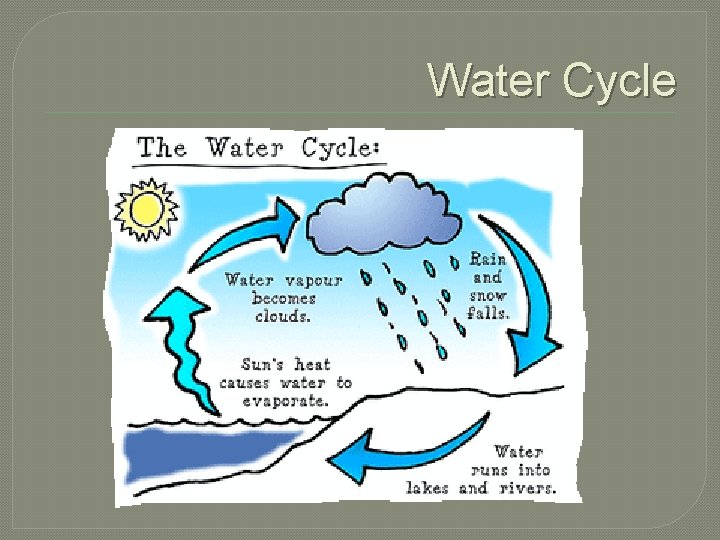 Water Cycle

The Water Cycle:

Water vapour becomes clouds.

Rain and snow falls.

Sun's heat causes water to evaporate.

Water runs into lakes and rivers.